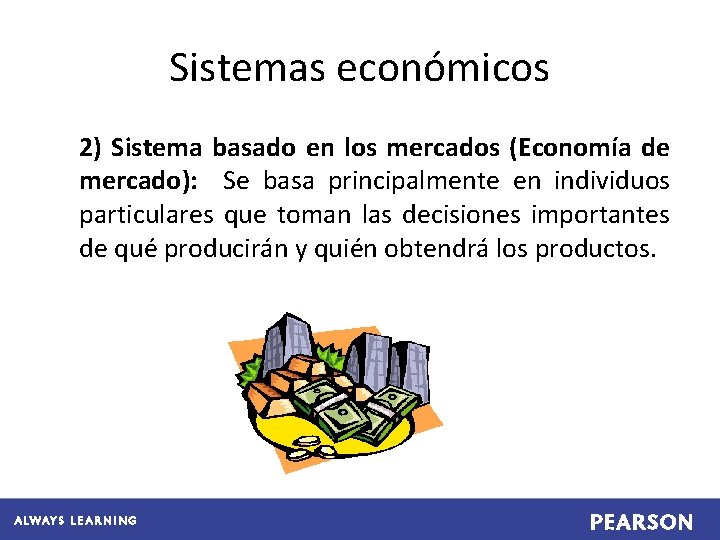 Sistemas económicos

2) Sistema basado en los mercados (Economía de mercado): Se basa principalmente en individuos particulares que toman las decisiones importantes de qué producirán y quién obtendrá los productos.

ALWAYS LEARNING

PEARSON